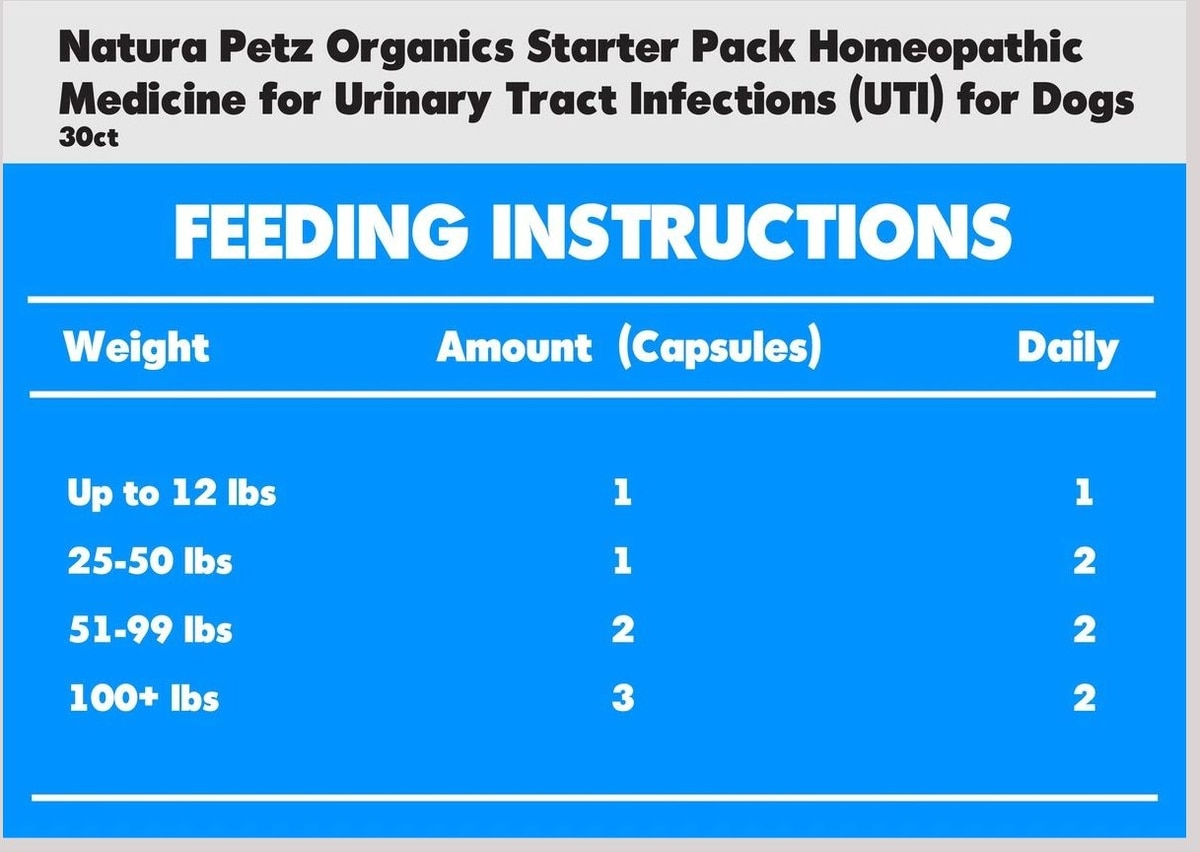 Natura Petz Organics Starter Pack Homeopathic Medicine for Urinary Tract Infections (UTI) for Dogs
30ct

FEEDING INSTRUCTIONS

| Weight | Amount (Capsules) | Daily |
|---|---|---|
| Up to 12 lbs | 1 | 1 |
| 25-50 lbs | 1 | 2 |
| 51-99 lbs | 2 | 2 |
| 100+ lbs | 3 | 2 |